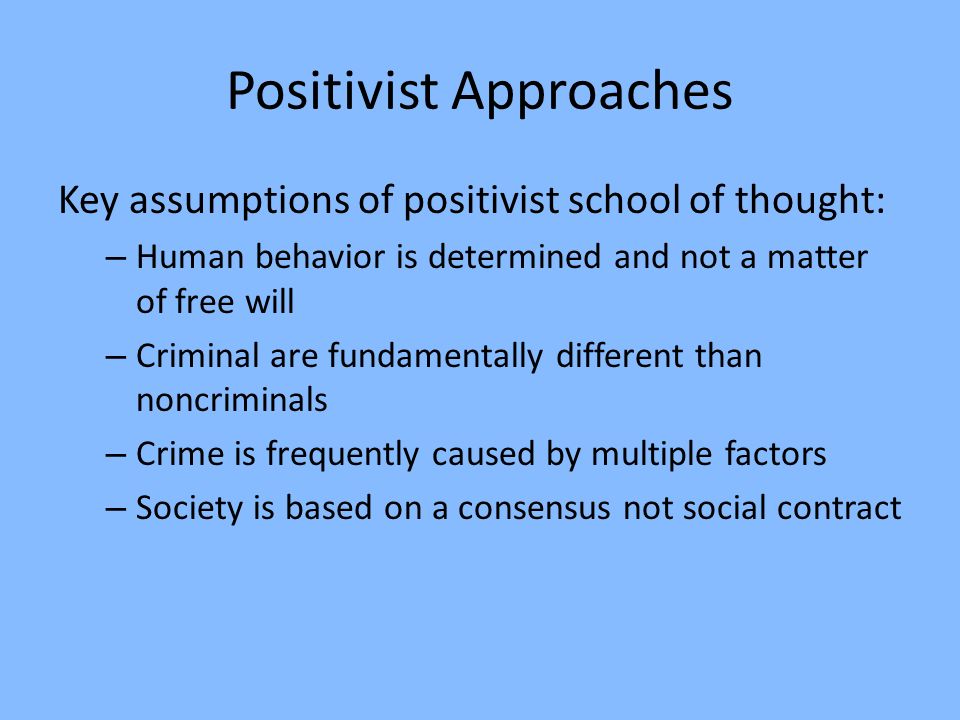 Positivist Approaches

Key assumptions of positivist school of thought:

– Human behavior is determined and not a matter of free will

– Criminal are fundamentally different than noncriminals

– Crime is frequently caused by multiple factors

– Society is based on a consensus not social contract